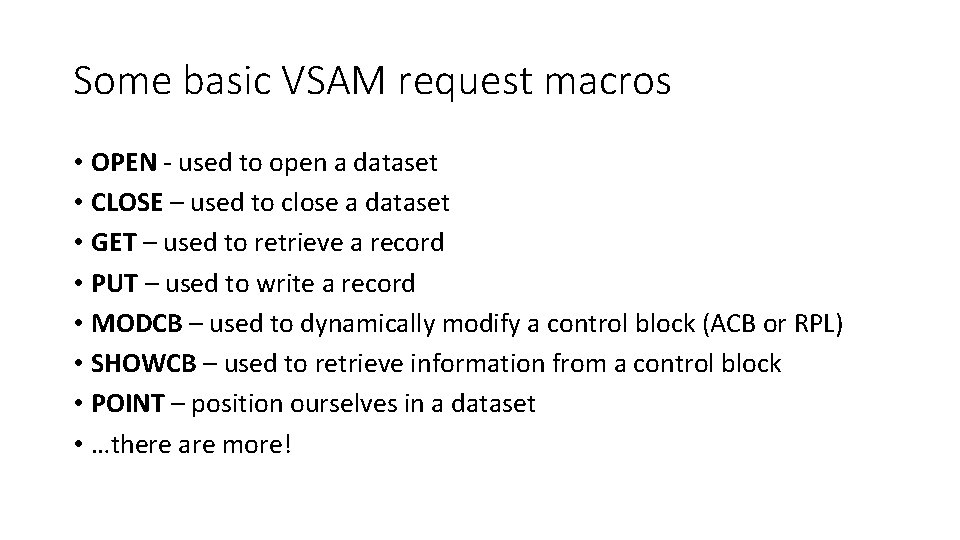 Some basic VSAM request macros

• OPEN - used to open a dataset
• CLOSE – used to close a dataset
• GET – used to retrieve a record
• PUT – used to write a record
• MODCB – used to dynamically modify a control block (ACB or RPL)
• SHOWCB – used to retrieve information from a control block
• POINT – position ourselves in a dataset
• …there are more!